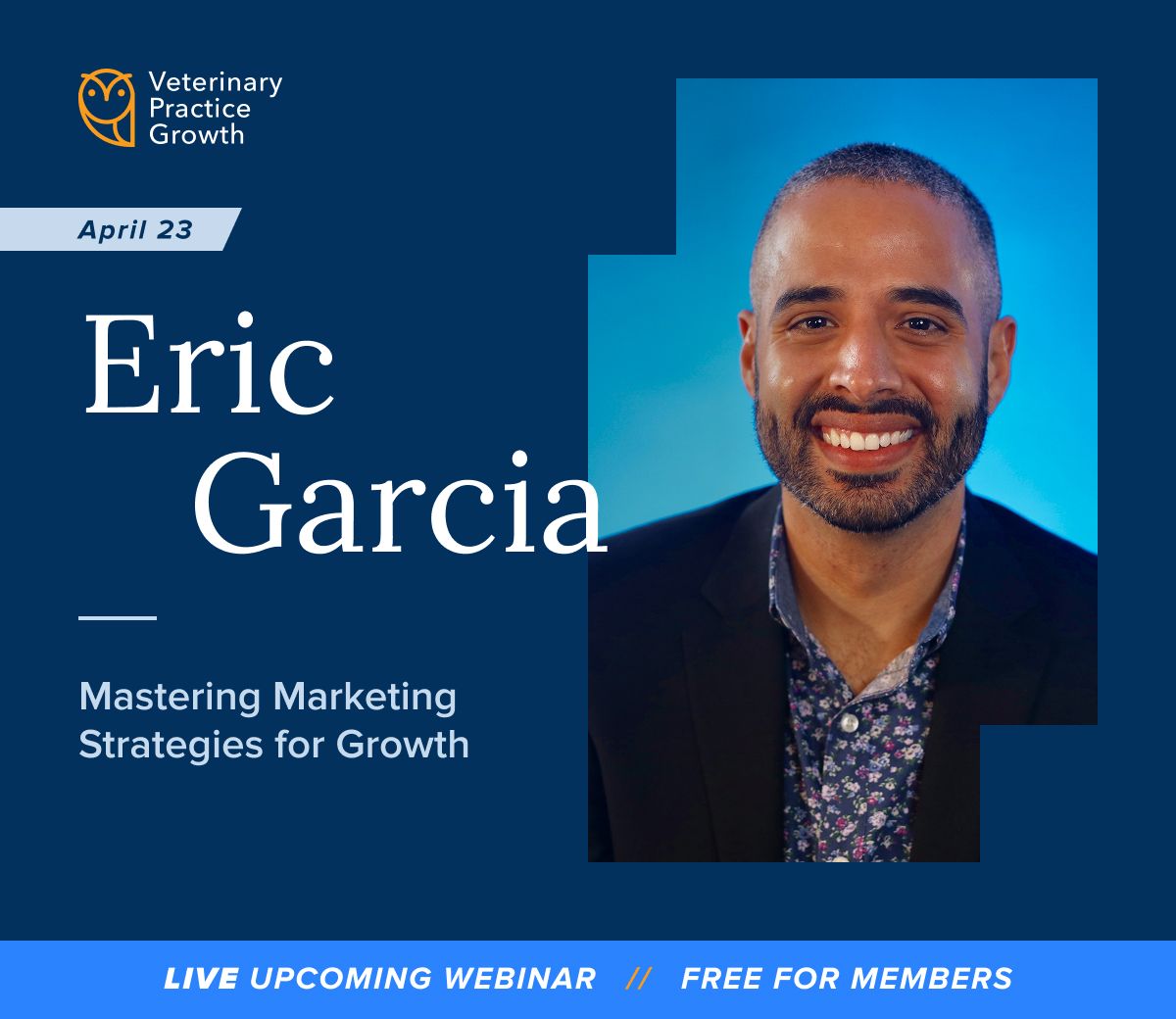 Veterinary Practice Growth

April 23

Eric Garcia

Mastering Marketing Strategies for Growth

LIVE UPCOMING WEBINAR // FREE FOR MEMBERS